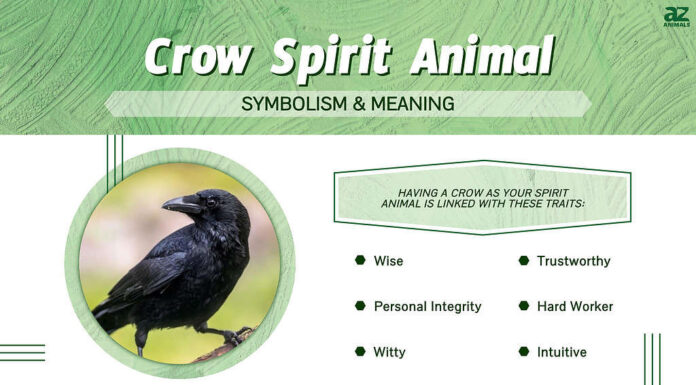 az ANIMALS

Crow Spirit Animal

SYMBOLISM & MEANING

HAVING A CROW AS YOUR SPIRIT ANIMAL IS LINKED WITH THESE TRAITS:

Wise

Personal Integrity

Witty

Trustworthy

Hard Worker

Intuitive